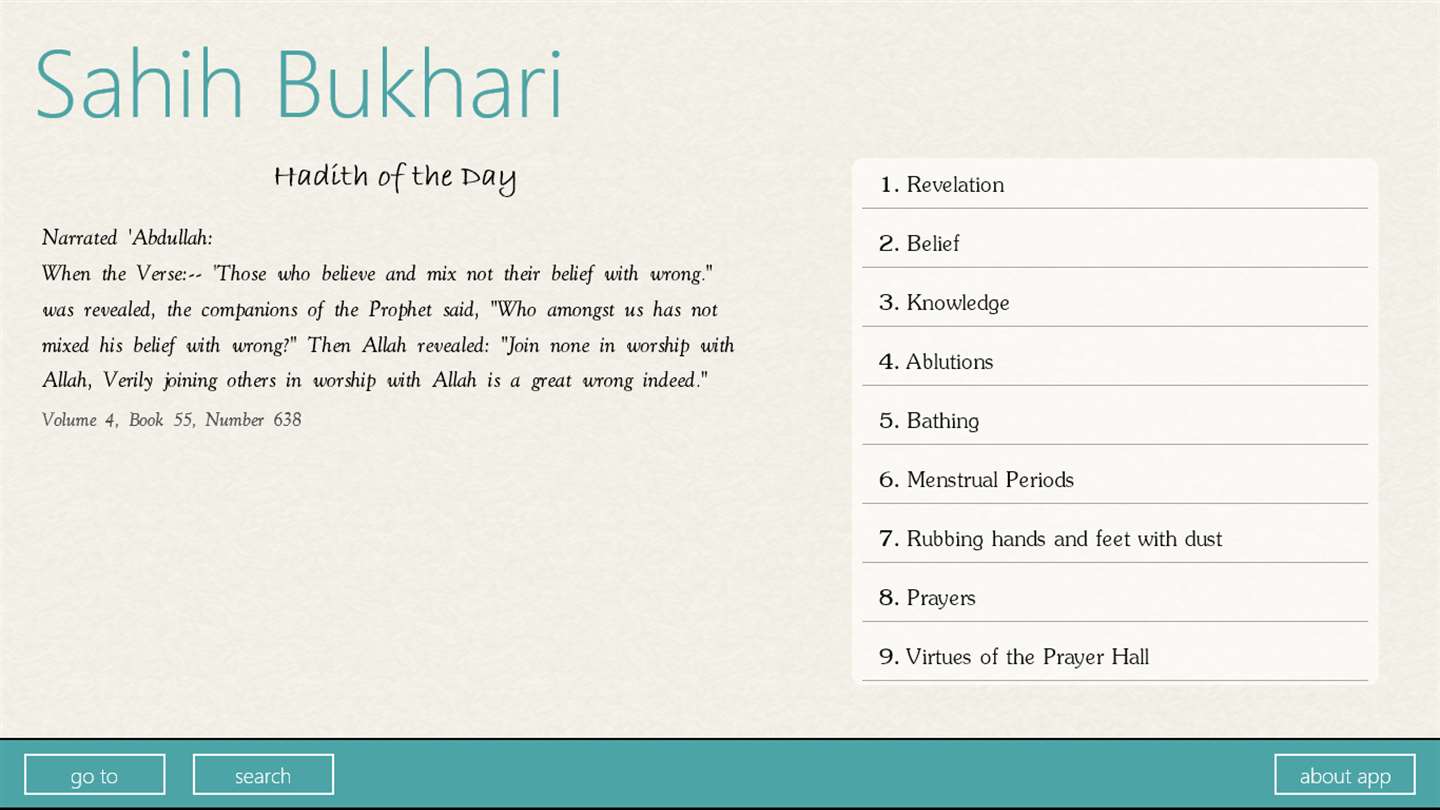 Sahih Bukhari

Hadith of the Day

Narrated 'Abdullah:
When the Verse:-- 'Those who believe and mix not their belief with wrong." was revealed, the companions of the Prophet said, "Who amongst us has not mixed his belief with wrong?" Then Allah revealed: "Join none in worship with Allah, Verily joining others in worship with Allah is a great wrong indeed."
Volume 4, Book 55, Number 638

1. Revelation
2. Belief
3. Knowledge
4. Ablutions
5. Bathing
6. Menstrual Periods
7. Rubbing hands and feet with dust
8. Prayers
9. Virtues of the Prayer Hall

go to
search
about app